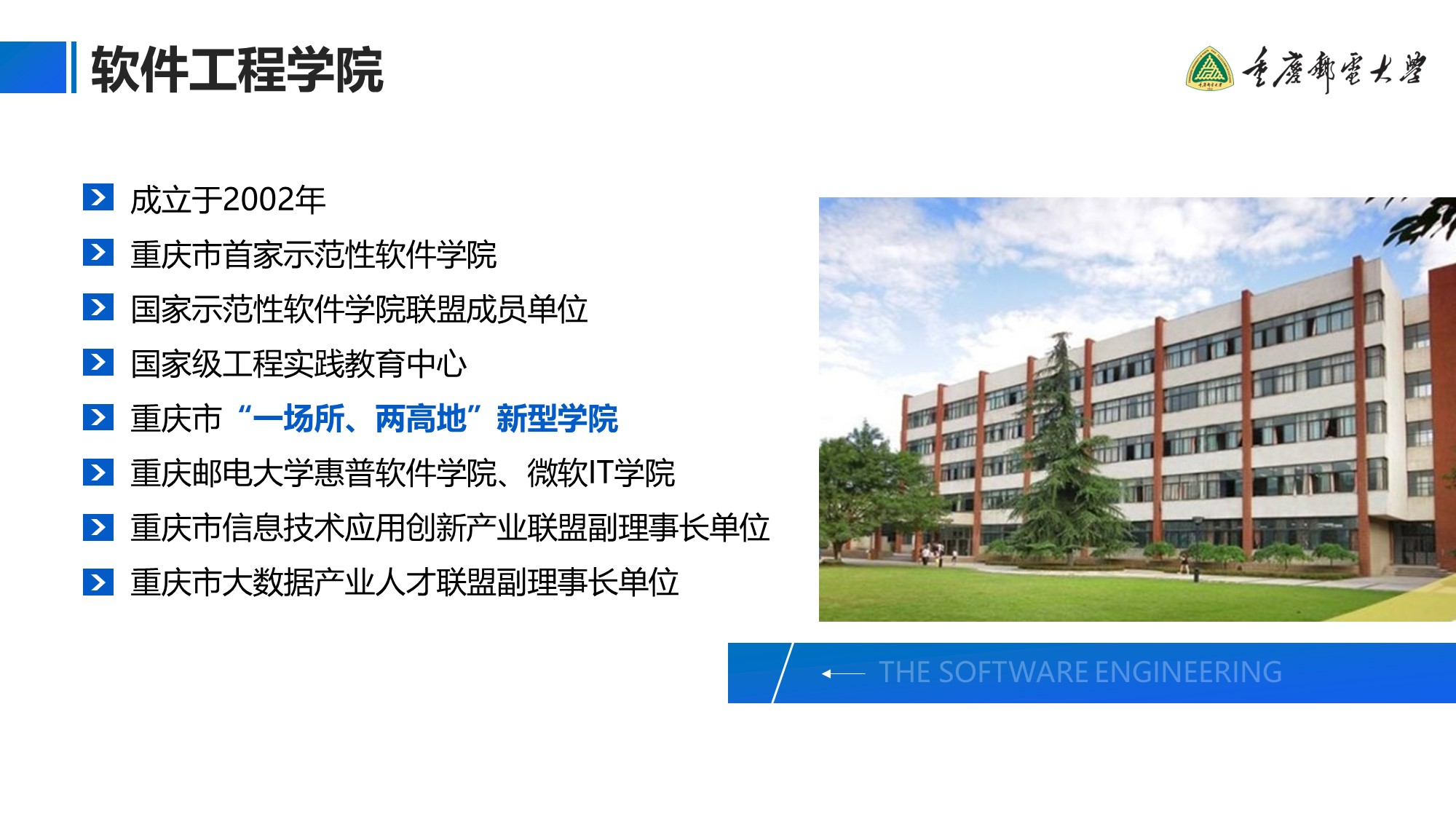 软件工程学院

重慶郵電大學

成立于2002年

重庆市首家示范性软件学院

国家示范性软件学院联盟成员单位

国家级工程实践教育中心

重庆市“一场所、两高地”新型学院

重庆邮电大学惠普软件学院、微软IT学院

重庆市信息技术应用创新产业联盟副理事长单位

重庆市大数据产业人才联盟副理事长单位

THE SOFTWARE ENGINEERING